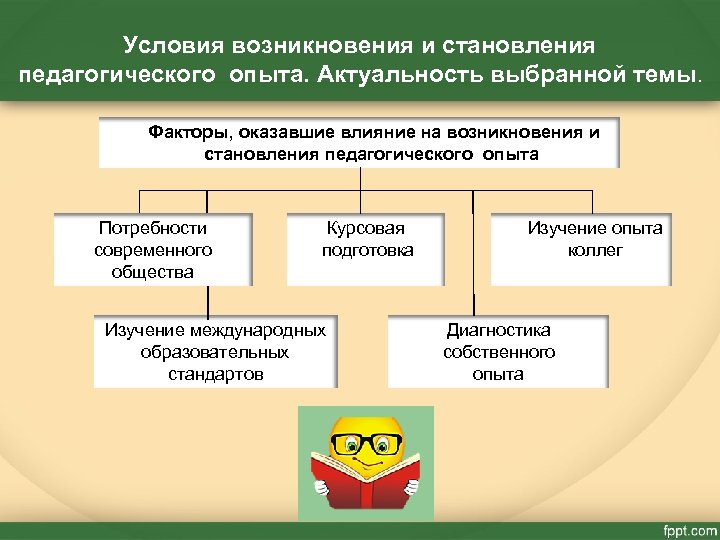 Условия возникновения и становления педагогического опыта. Актуальность выбранной темы.

Факторы, оказавшие влияние на возникновения и становления педагогического опыта

Потребности современного общества

Курсовая подготовка

Изучение опыта коллег

Изучение международных образовательных стандартов

Диагностика собственного опыта

fppt.com